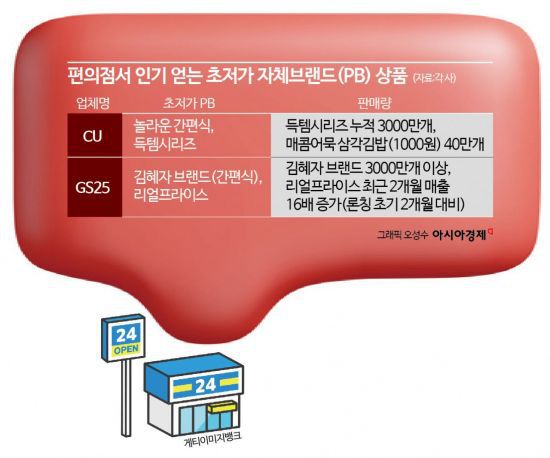 편의점서 인기 얻는 초저가 자체브랜드(PB) 상품 (자료:각사)

| 업체명 | 초저가 PB | 판매량 |
|---|---|---|
| CU | 놀라운 간편식, 득템시리즈 | 득템시리즈 누적 3000만개, 매콤어묵 삼각김밥(1000원) 40만개 |
| GS25 | 김혜자 브랜드(간편식), 리얼프라이스 | 김혜자 브랜드 3000만개 이상, 리얼프라이스 최근 2개월 매출 16배 증가(론칭 초기 2개월 대비) |

그래픽 오성수 아시아경제

24 OPEN

24

게티이미지뱅크